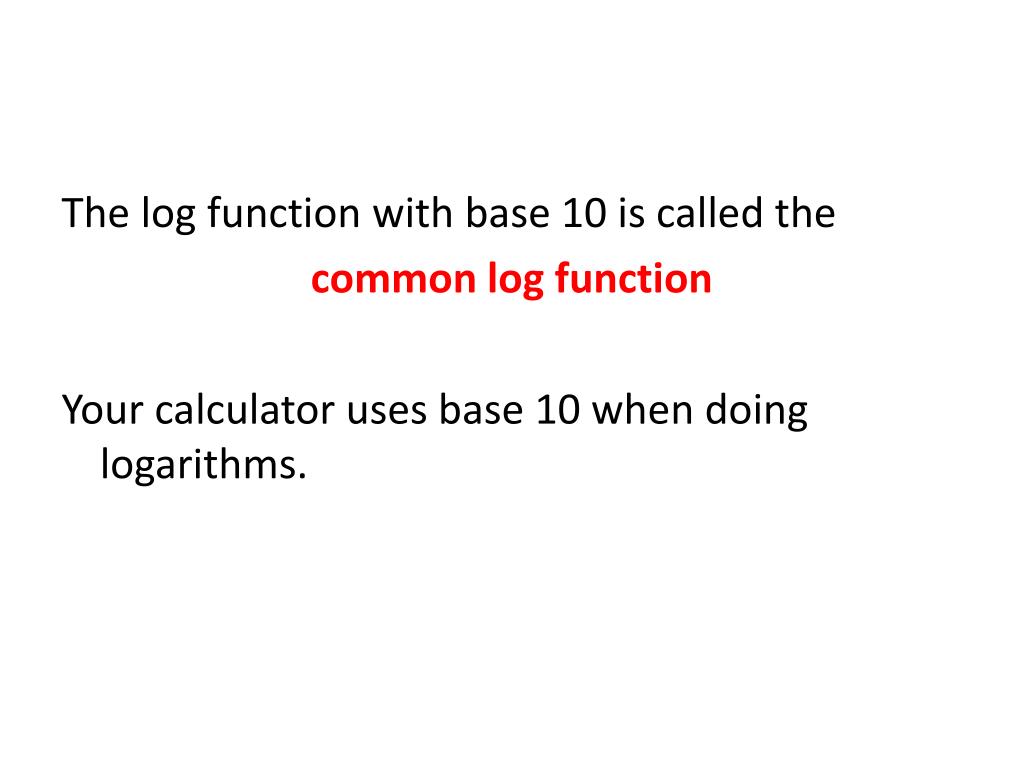 The log function with base 10 is called the
common log function

Your calculator uses base 10 when doing logarithms.